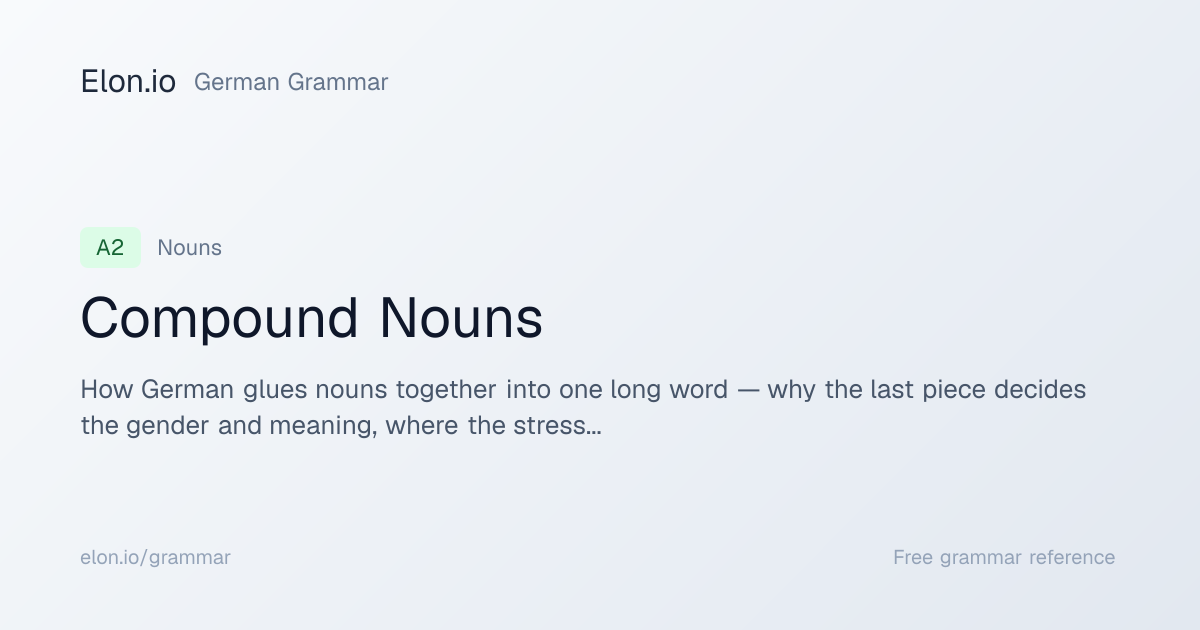 Elon.io German Grammar

A2 Nouns

Compound Nouns

How German glues nouns together into one long word — why the last piece decides the gender and meaning, where the stress...

elon.io/grammar

Free grammar reference